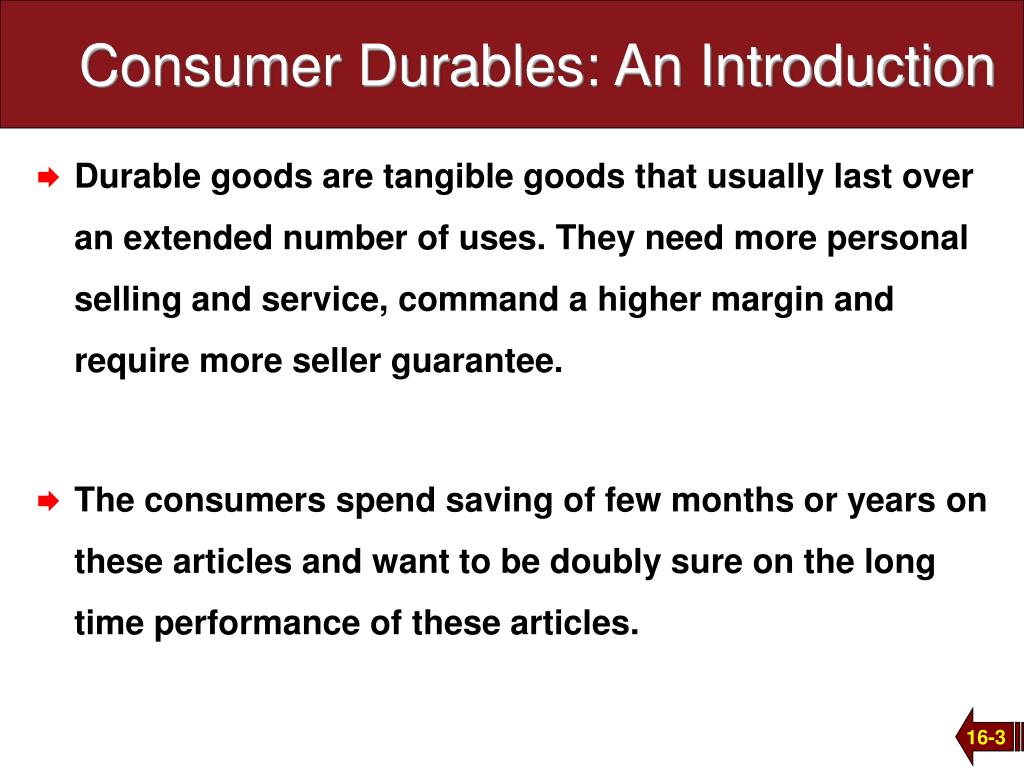 Consumer Durables: An Introduction

Durable goods are tangible goods that usually last over an extended number of uses. They need more personal selling and service, command a higher margin and require more seller guarantee.

The consumers spend saving of few months or years on these articles and want to be doubly sure on the long time performance of these articles.

16-3